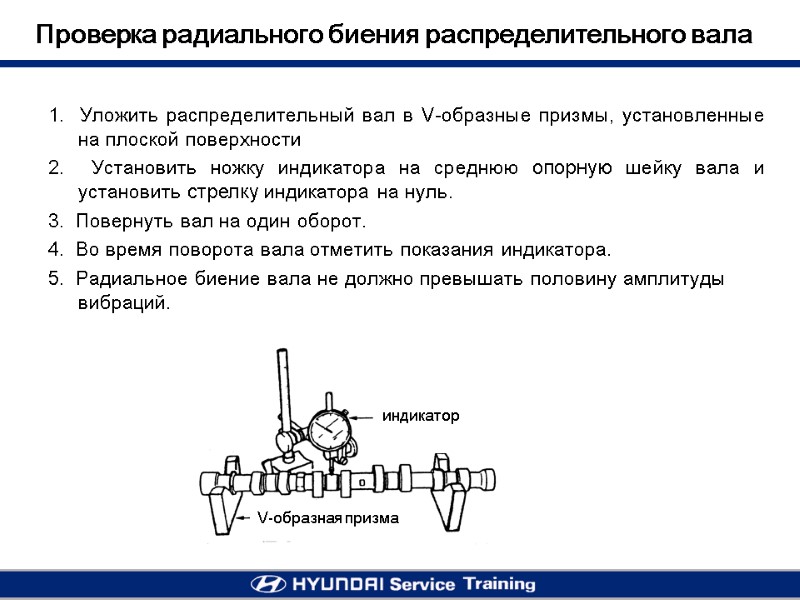 Проверка радиального биения распределительного вала

1. Уложить распределительный вал в V-образные призмы, установленные на плоской поверхности

2. Установить ножку индикатора на среднюю опорную шейку вала и установить стрелку индикатора на нуль.

3. Повернуть вал на один оборот.

4. Во время поворота вала отметить показания индикатора.

5. Радиальное биение вала не должно превышать половину амплитуды вибраций.

индикатор

V-образная призма

HYUNDAI Service Training